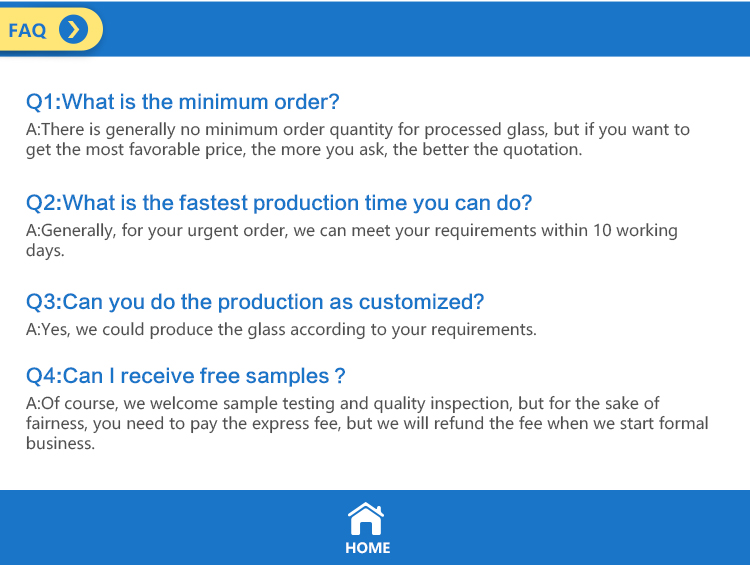 FAQ

Q1:What is the minimum order?
A:There is generally no minimum order quantity for processed glass, but if you want to get the most favorable price, the more you ask, the better the quotation.

Q2:What is the fastest production time you can do?
A:Generally, for your urgent order, we can meet your requirements within 10 working days.

Q3:Can you do the production as customized?
A:Yes, we could produce the glass according to your requirements.

Q4:Can I receive free samples ?
A:Of course, we welcome sample testing and quality inspection, but for the sake of fairness, you need to pay the express fee, but we will refund the fee when we start formal business.

HOME